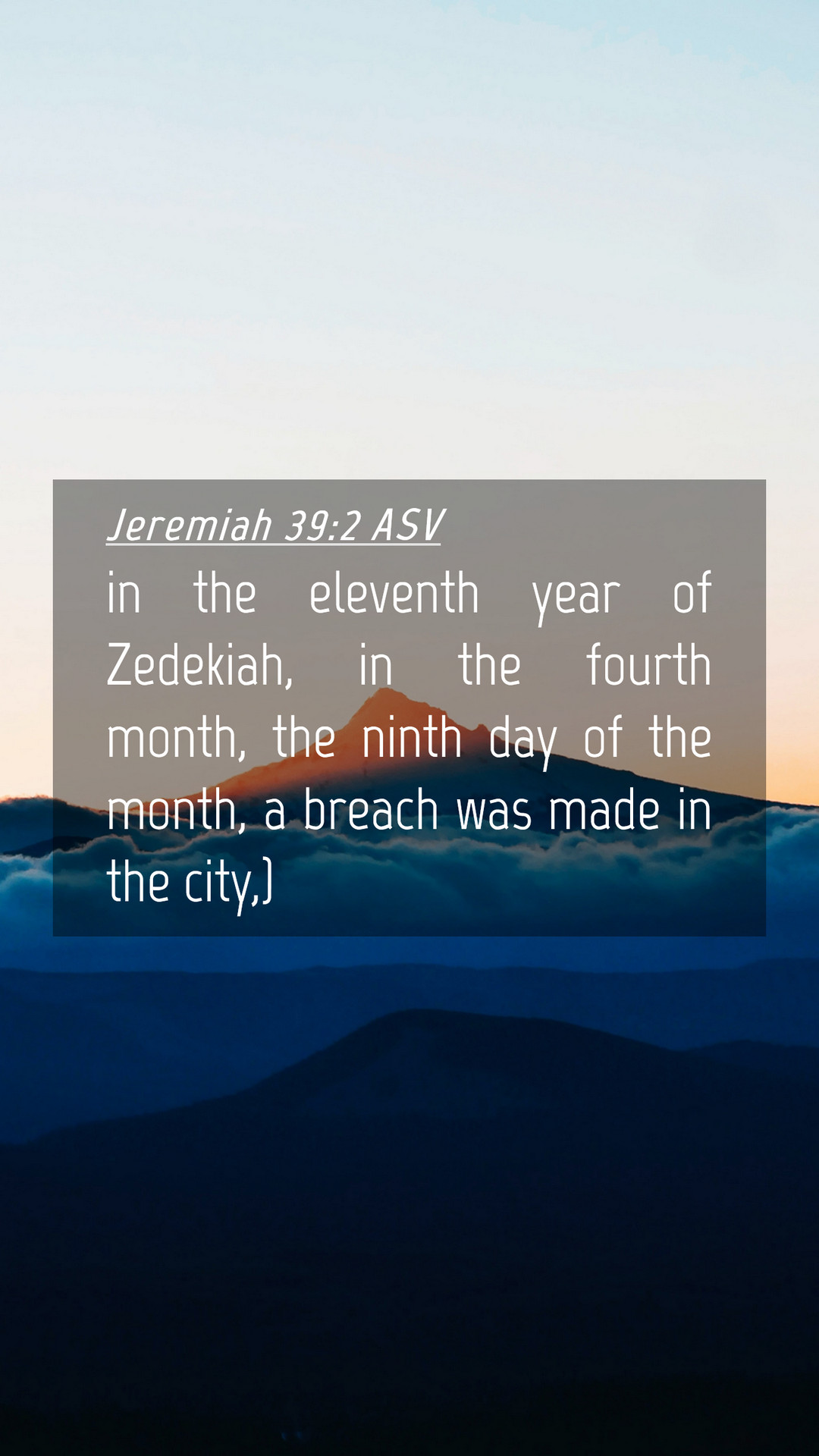 Jeremiah 39:2 ASV

in the eleventh year of Zedekiah, in the fourth month, the ninth day of the month, a breach was made in the city,)